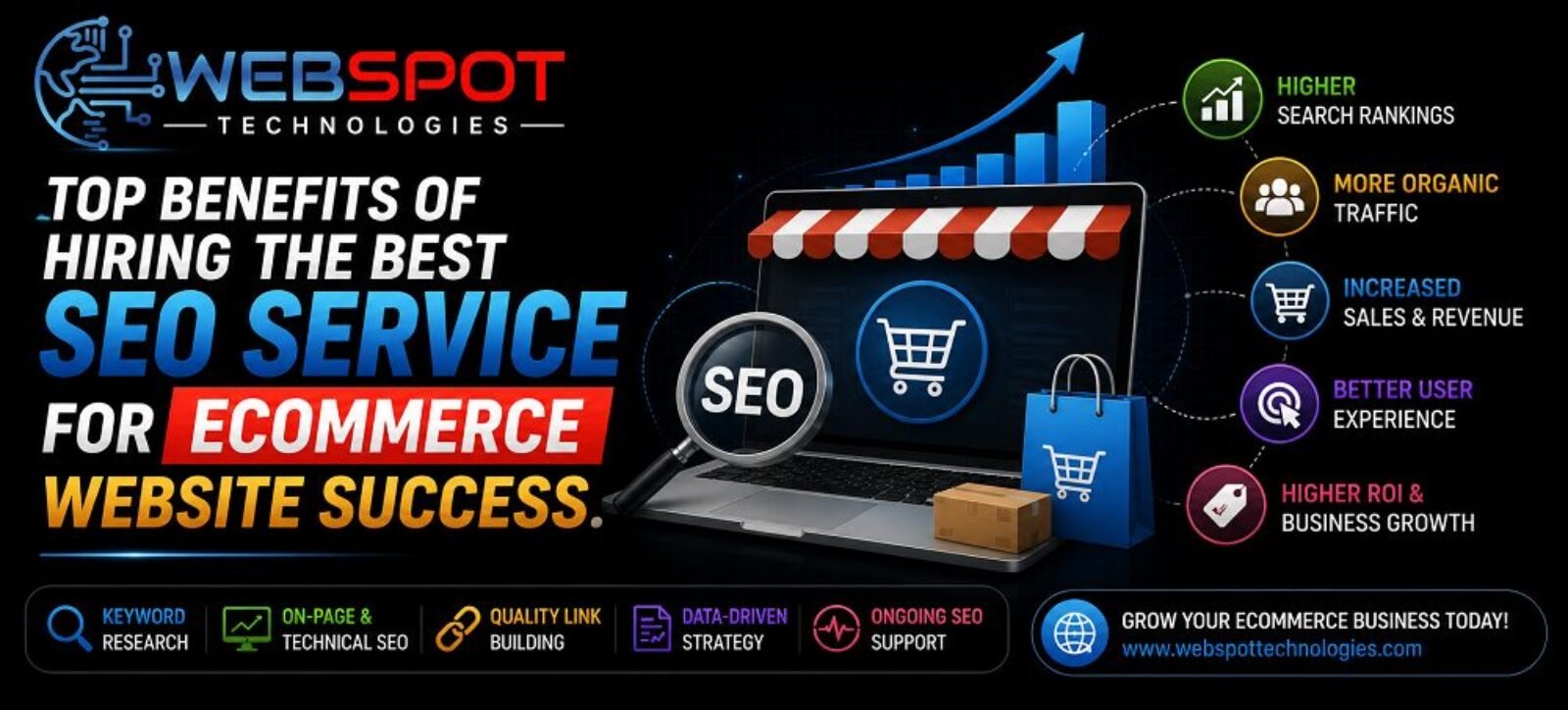 WEBSPOT
TECHNOLOGIES

TOP BENEFITS OF HIRING THE BEST SEO SERVICE FOR ECOMMERCE WEBSITE SUCCESS.

SEO

HIGHER SEARCH RANKINGS

MORE ORGANIC TRAFFIC

INCREASED SALES & REVENUE

BETTER USER EXPERIENCE

HIGHER ROI & BUSINESS GROWTH

KEYWORD RESEARCH

ON-PAGE & TECHNICAL SEO

QUALITY LINK BUILDING

DATA-DRIVEN STRATEGY

ONGOING SEO SUPPORT

GROW YOUR ECOMMERCE BUSINESS TODAY!
www.webspottechnologies.com